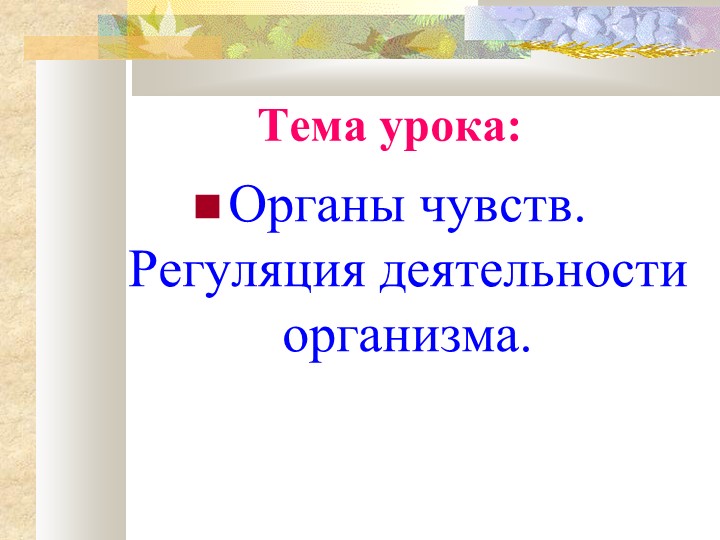 Тема урока:

Органы чувств. Регуляция деятельности организма.